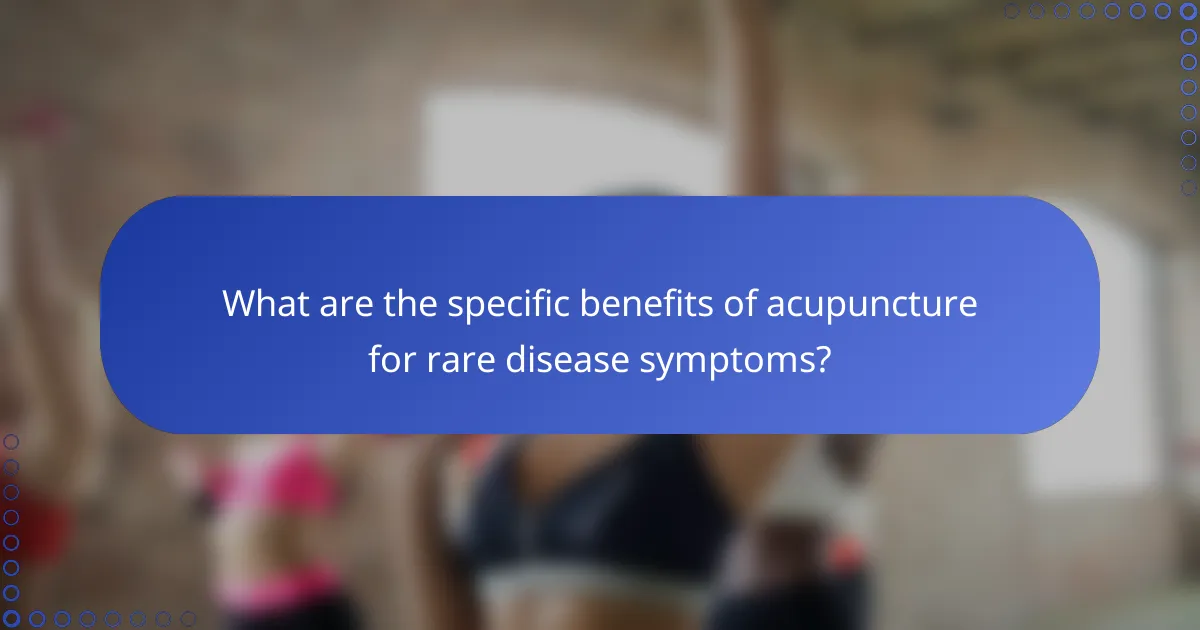 What are the specific benefits of acupuncture for rare disease symptoms?